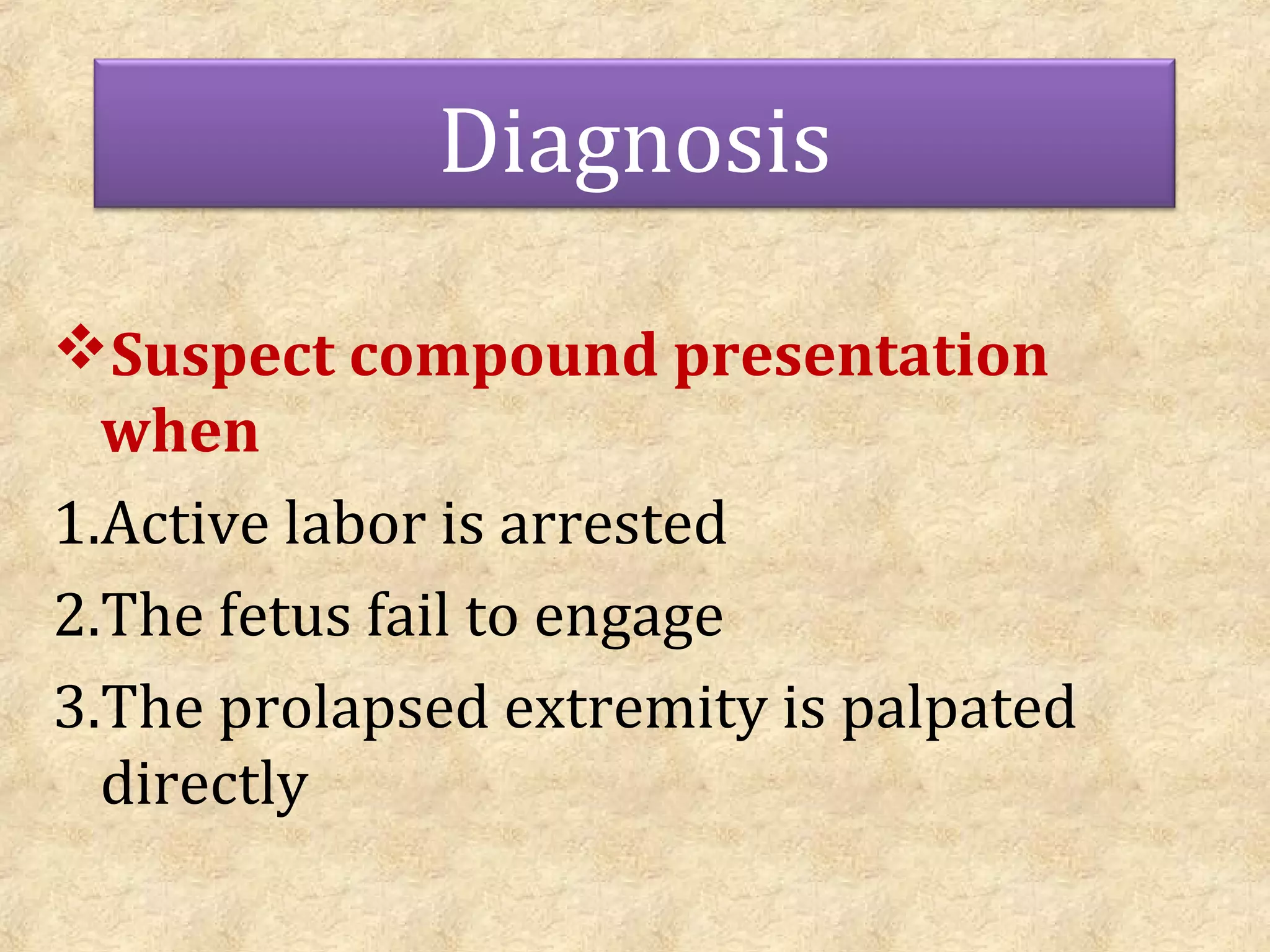 Diagnosis

❖Suspect compound presentation when

1.Active labor is arrested

2.The fetus fail to engage

3.The prolapsed extremity is palpated directly